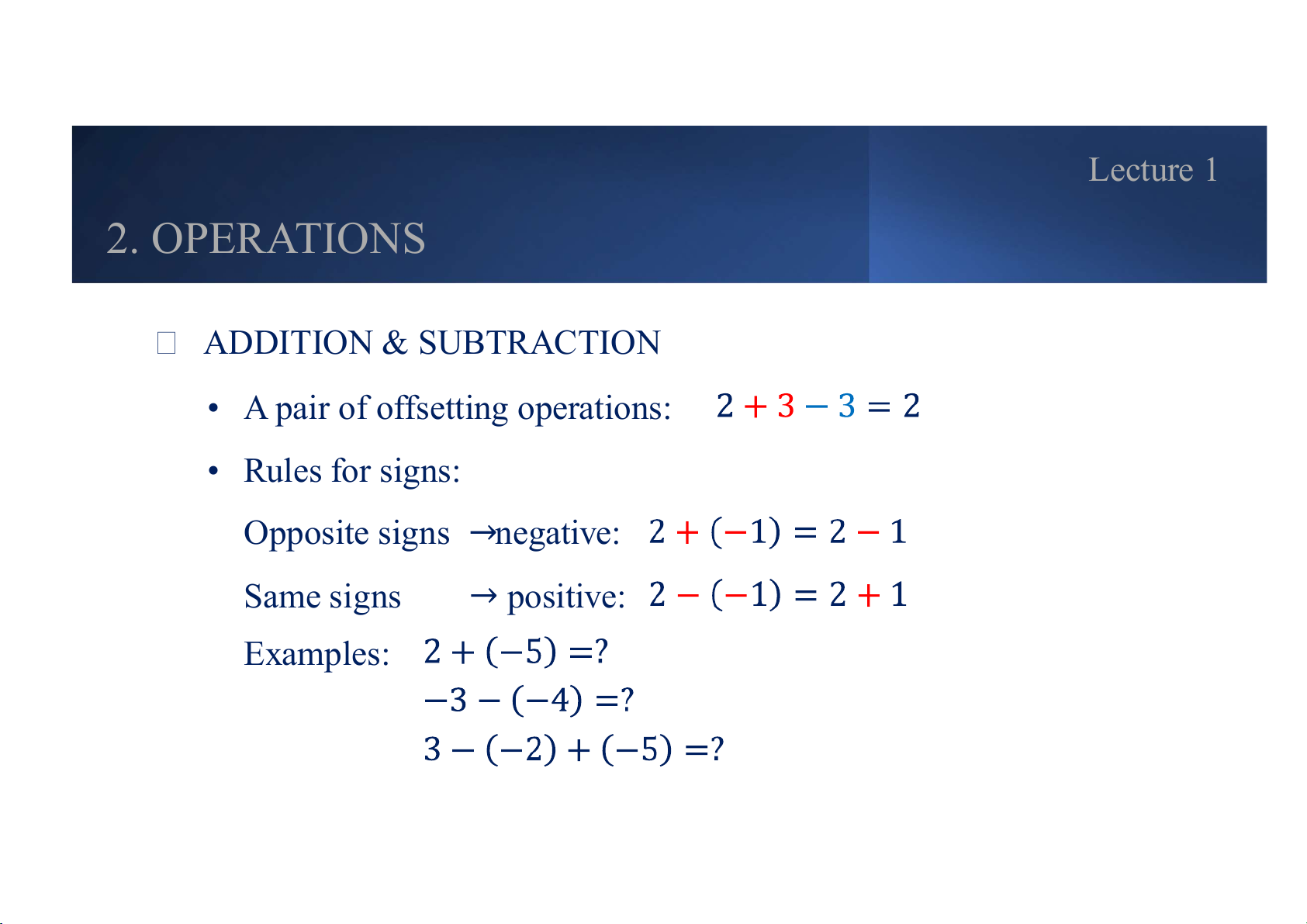 Lecture 1

2. OPERATIONS

□ ADDITION & SUBTRACTION

• A pair of offsetting operations: $2 + 3 - 3 = 2$

• Rules for signs:

Opposite signs →negative: $2 + (-1) = 2 - 1$

Same signs → positive: $2 - (-1) = 2 + 1$

Examples: $2 + (-5) = ?$
$-3 - (-4) = ?$
$3 - (-2) + (-5) = ?$